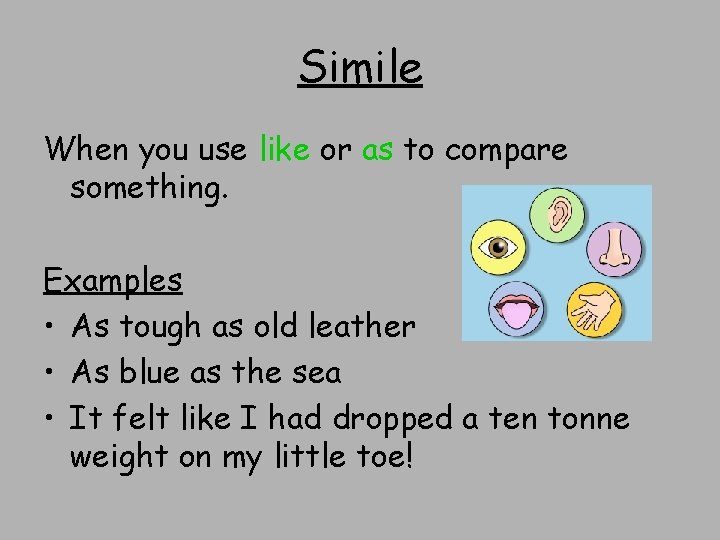 Simile

When you use like or as to compare something.

Examples
• As tough as old leather
• As blue as the sea
• It felt like I had dropped a ten tonne weight on my little toe!